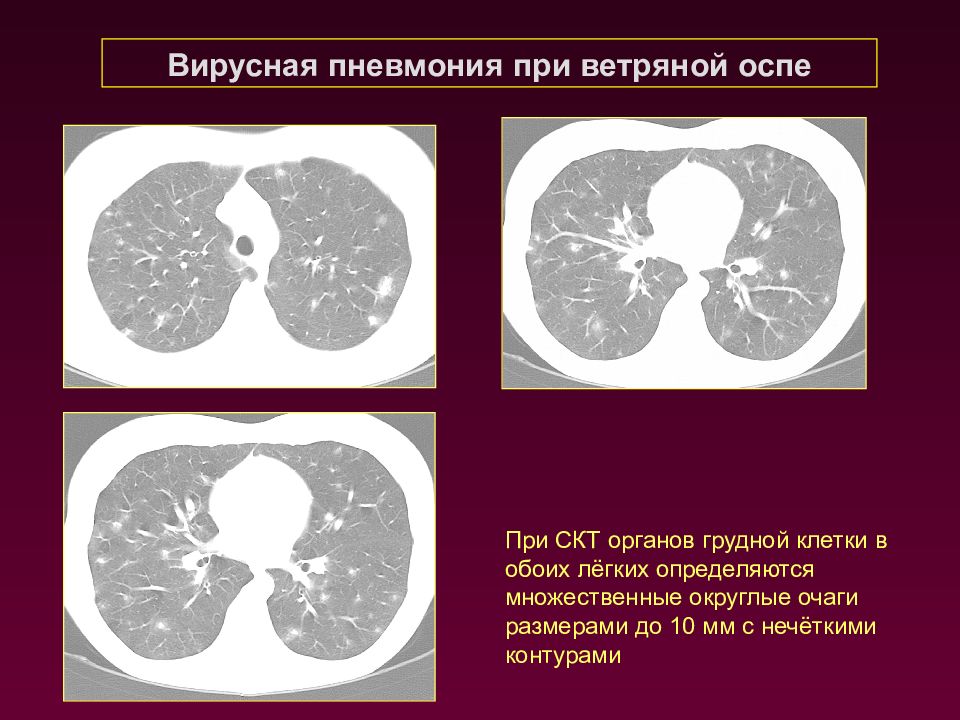 Вирусная пневмония при ветряной оспе

При СКТ органов грудной клетки в обоих лёгких определяются множественные округлые очаги размерами до 10 мм с нечёткими контурами